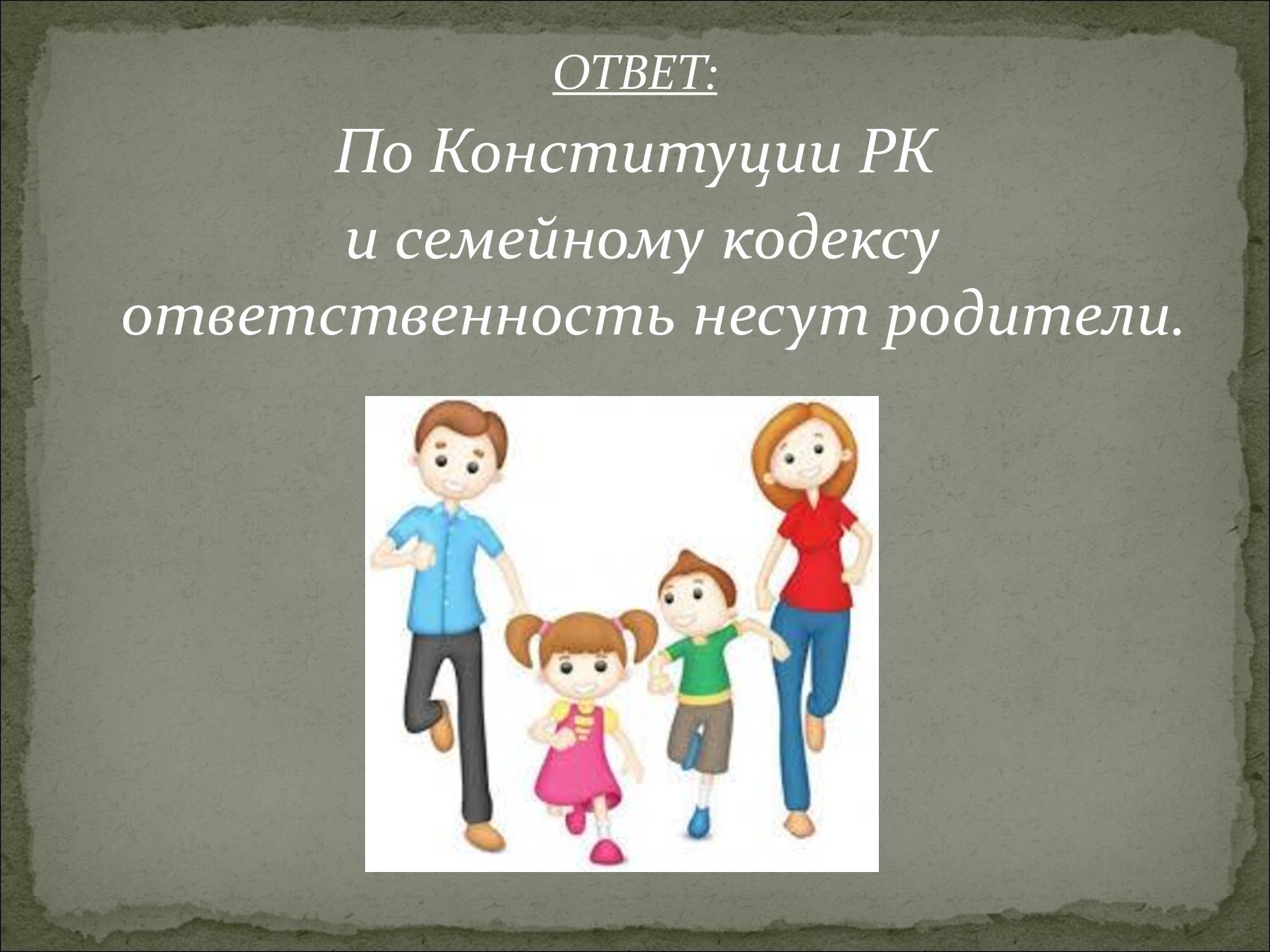 ОТВЕТ:

По Конституции РК и семейному кодексу ответственность несут родители.